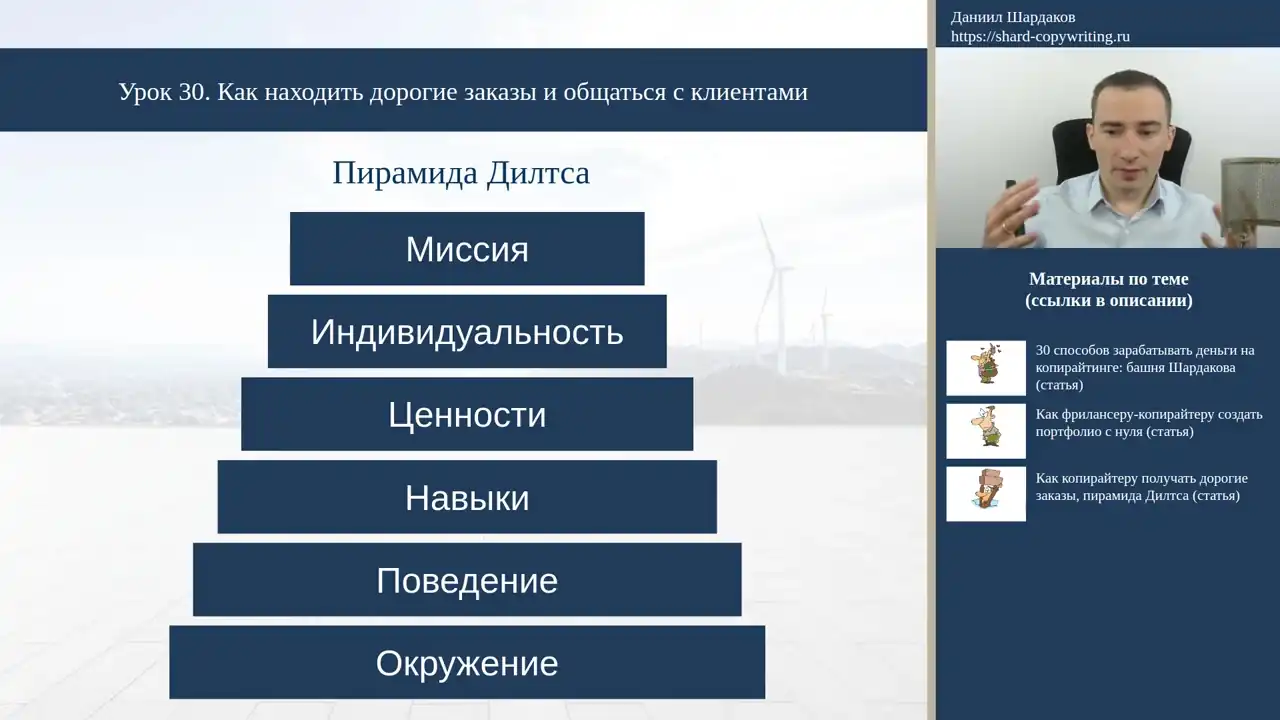 Урок 30. Как находить дорогие заказы и общаться с клиентами

Пирамида Дилтса

Миссия

Индивидуальность

Ценности

Навыки

Поведение

Окружение

Даниил Шардаков
https://shard-copywriting.ru

Материалы по теме
(ссылки в описании)

30 способов зарабатывать деньги на копирайтинге: башня Шардакова (статья)

Как фрилансеру-копирайтеру создать портфолио с нуля (статья)

Как копирайтеру получать дорогие заказы, пирамида Дилтса (статья)